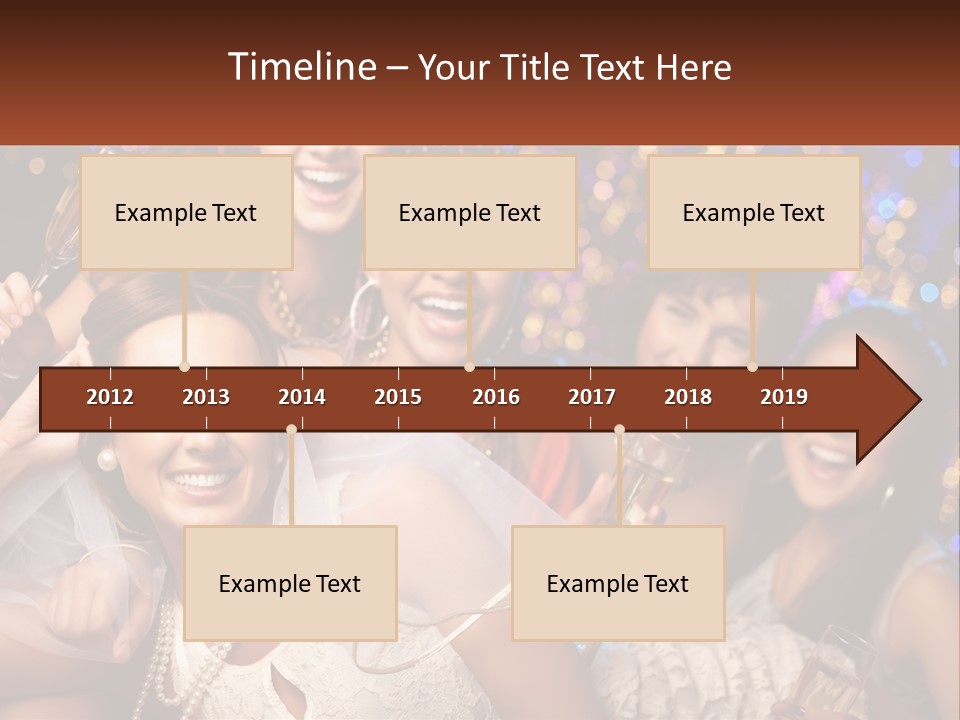 Timeline – Your Title Text Here

Example Text

Example Text

Example Text

2012 2013 2014 2015 2016 2017 2018 2019

Example Text

Example Text